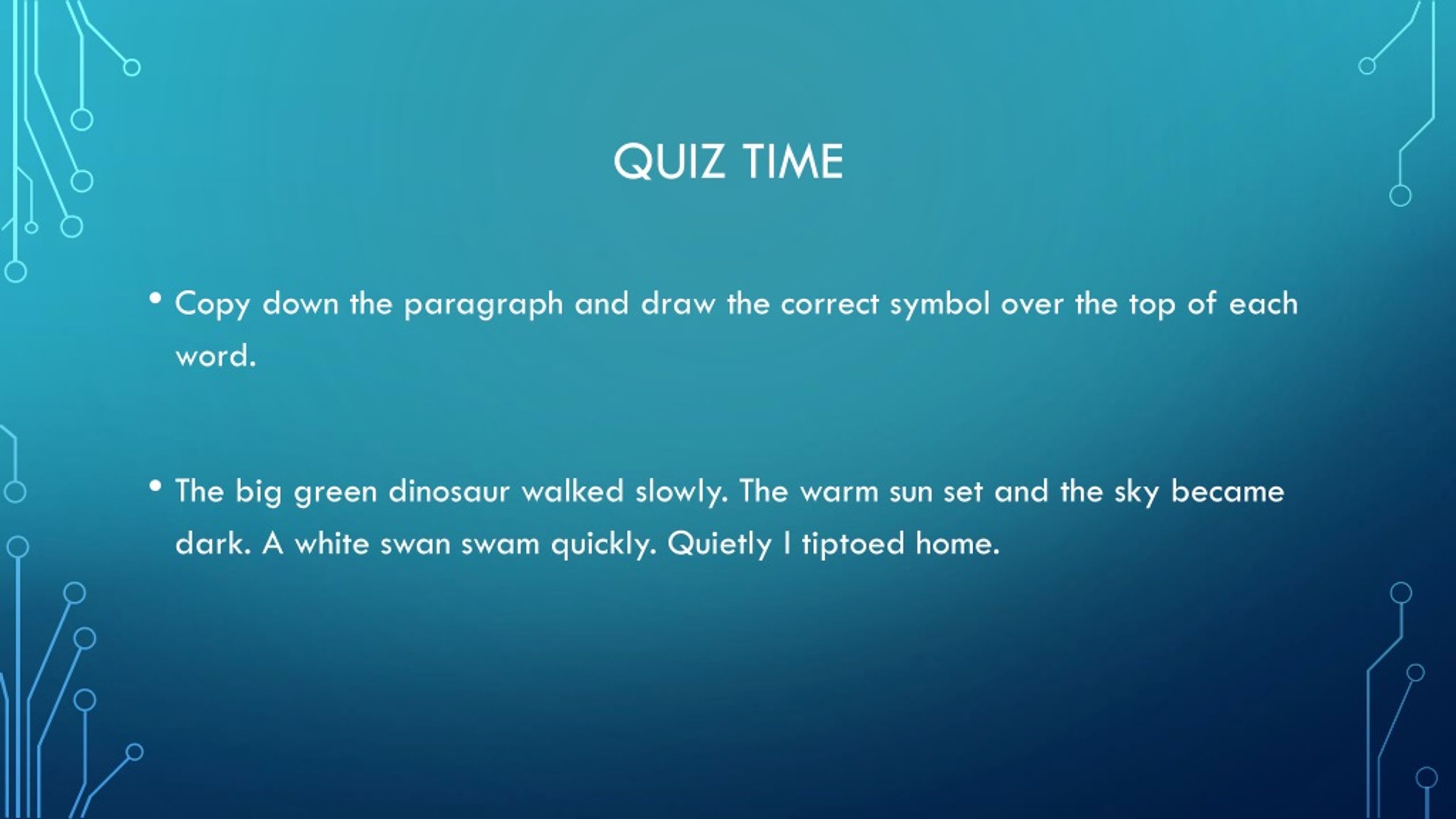 QUIZ TIME

• Copy down the paragraph and draw the correct symbol over the top of each word.

• The big green dinosaur walked slowly. The warm sun set and the sky became dark. A white swan swam quickly. Quietly I tiptoed home.